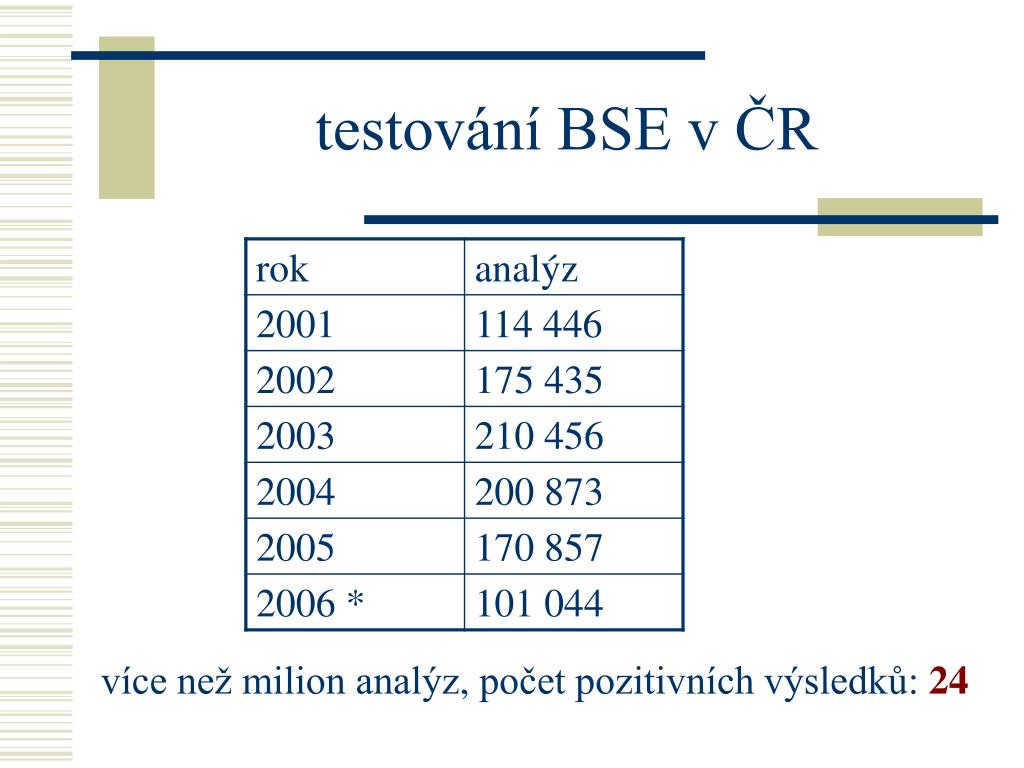 testování BSE v ČR

| rok | analýz |
|---|---|
| 2001 | 114 446 |
| 2002 | 175 435 |
| 2003 | 210 456 |
| 2004 | 200 873 |
| 2005 | 170 857 |
| 2006 * | 101 044 |

více než milion analýz, počet pozitivních výsledků: 24